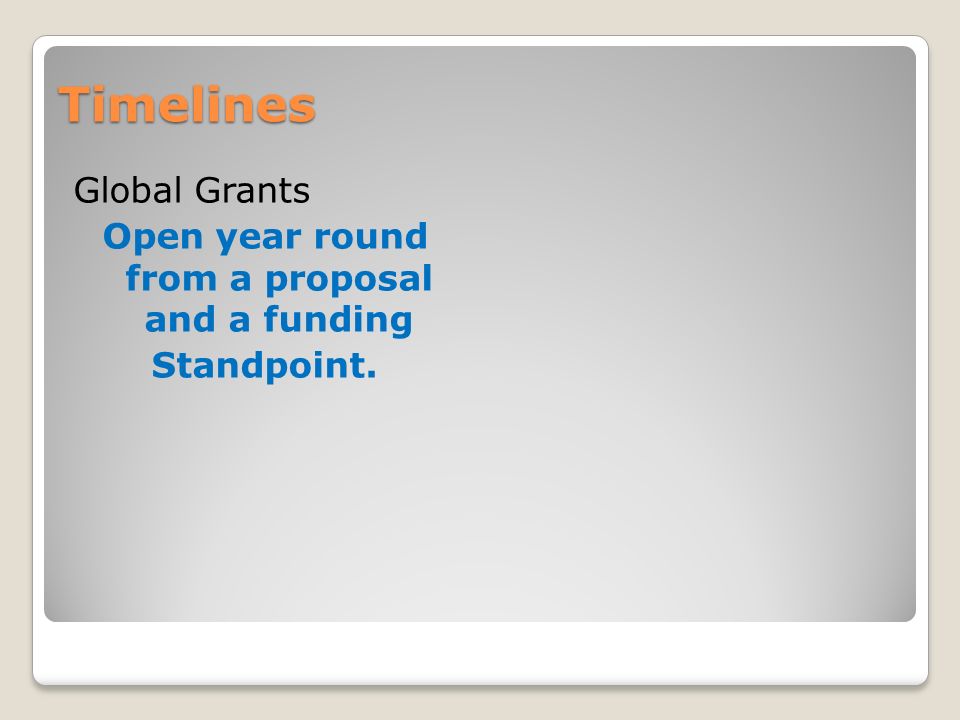 Timelines

Global Grants

Open year round from a proposal and a funding Standpoint.